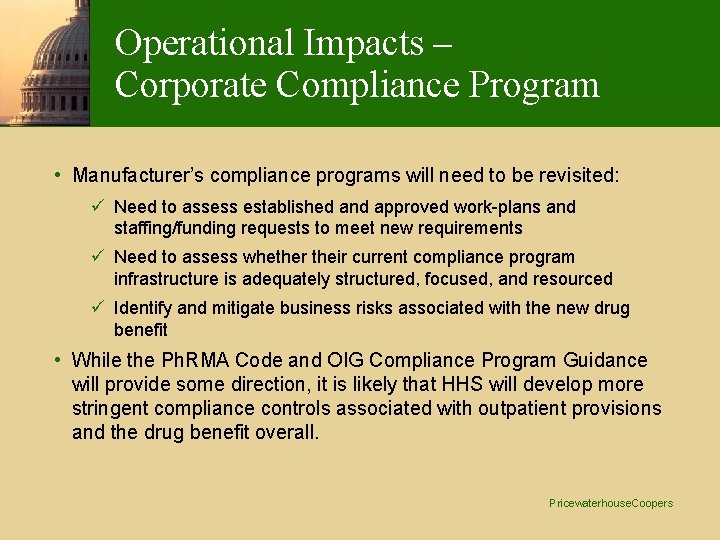 Operational Impacts – Corporate Compliance Program

• Manufacturer's compliance programs will need to be revisited:
✓ Need to assess established and approved work-plans and staffing/funding requests to meet new requirements
✓ Need to assess whether their current compliance program infrastructure is adequately structured, focused, and resourced
✓ Identify and mitigate business risks associated with the new drug benefit

• While the PhRMA Code and OIG Compliance Program Guidance will provide some direction, it is likely that HHS will develop more stringent compliance controls associated with outpatient provisions and the drug benefit overall.

PricewaterhouseCoopers